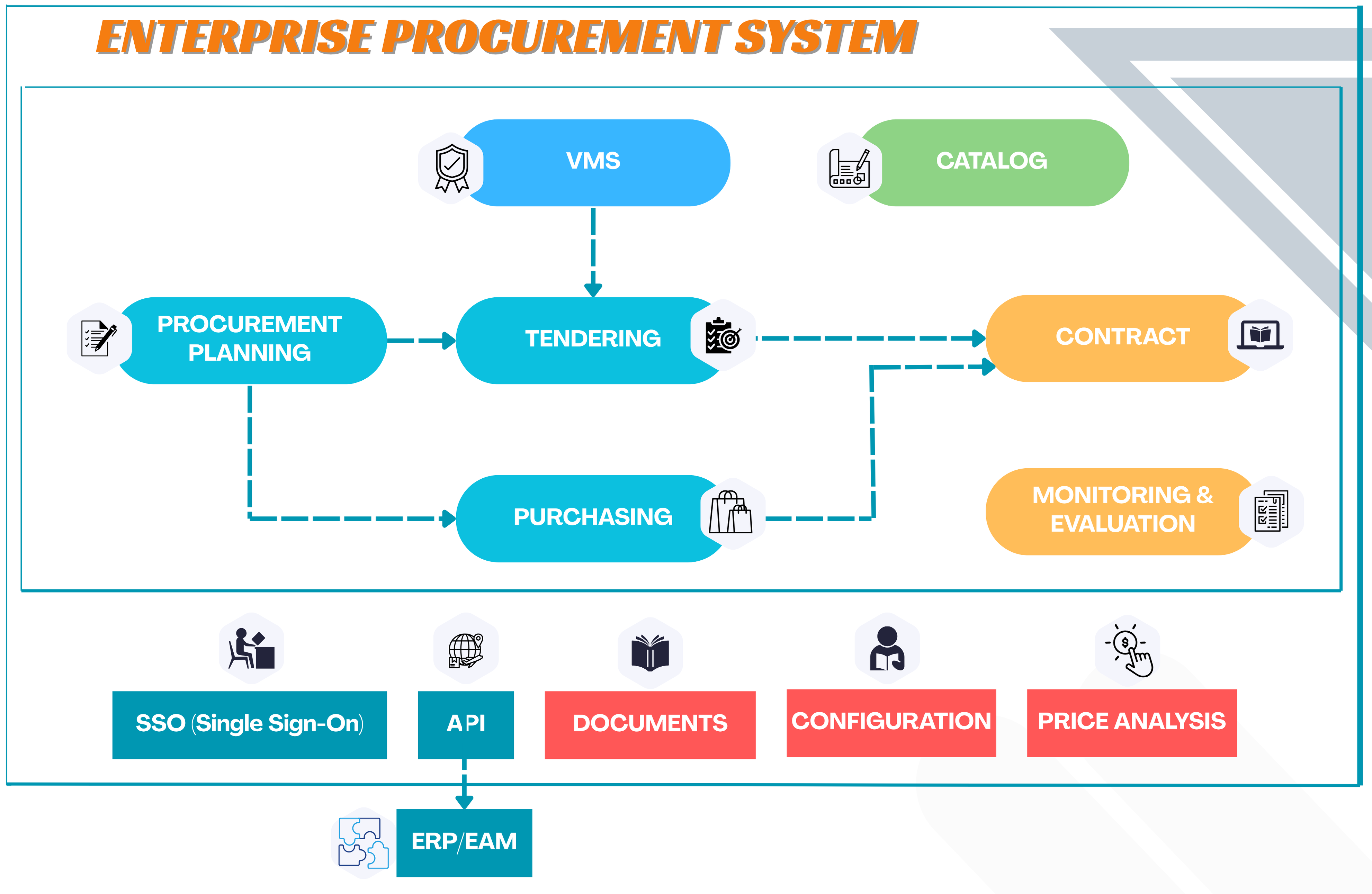 ENTERPRISE PROCUREMENT SYSTEM

VMS

CATALOG

PROCUREMENT PLANNING

TENDERING

CONTRACT

PURCHASING

MONITORING & EVALUATION

SSO (Single Sign-On)

API

DOCUMENTS

CONFIGURATION

PRICE ANALYSIS

ERP/EAM